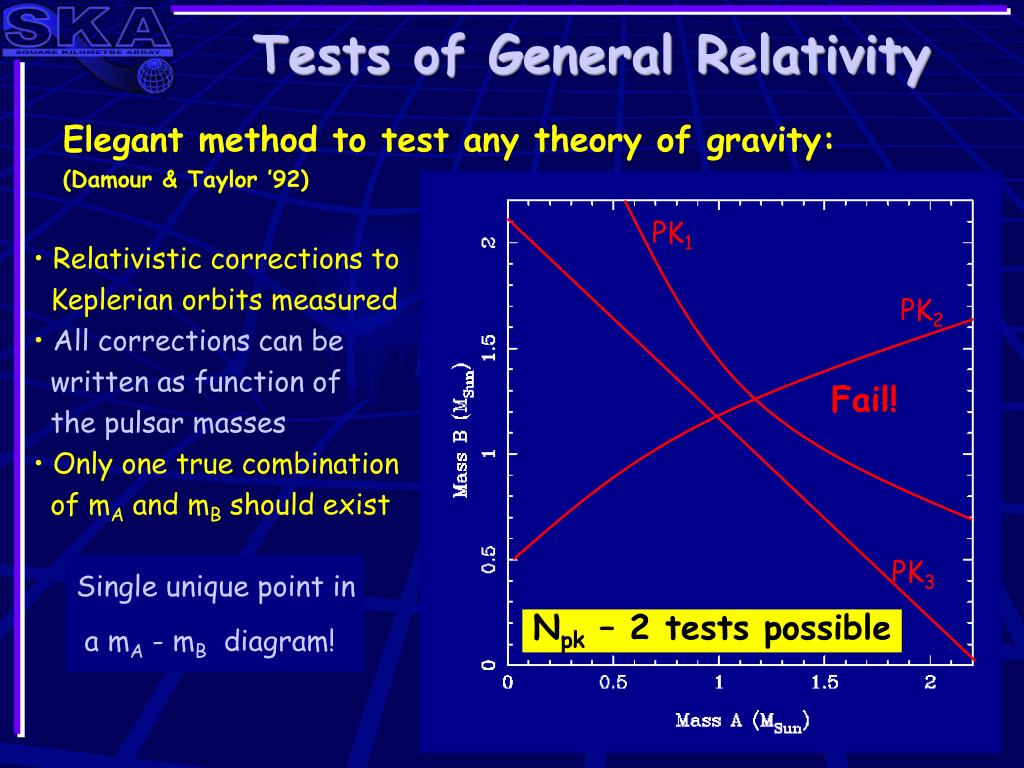 SKA
SQUARE KILOMETRE ARRAY

Tests of General Relativity

Elegant method to test any theory of gravity:
(Damour & Taylor '92)

• Relativistic corrections to Keplerian orbits measured
• All corrections can be written as function of the pulsar masses
• Only one true combination of $m_A$ and $m_B$ should exist

Single unique point in a $m_A$ - $m_B$ diagram!

$PK_1$
$PK_2$
Fail!
$PK_3$
$N_{pk}$ – 2 tests possible

Mass B ($M_{Sun}$)
0
0.5
1
1.5
2

0
0.5
1
1.5
2
Mass A ($M_{Sun}$)